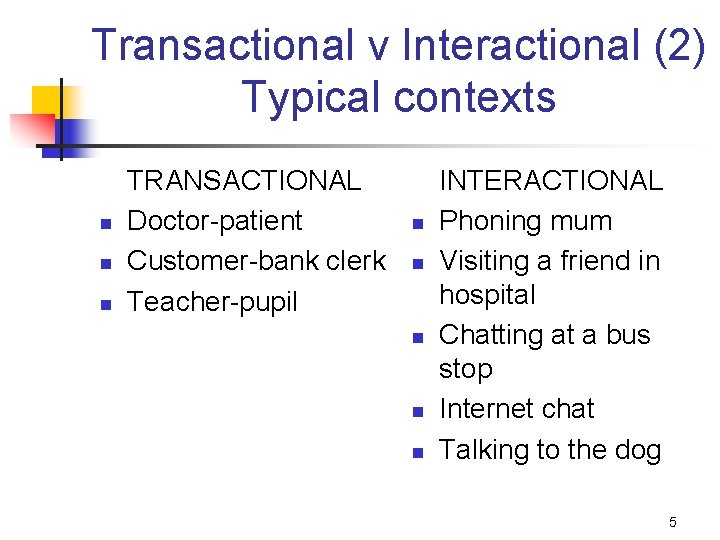 Transactional v Interactional (2)
Typical contexts

TRANSACTIONAL
- Doctor-patient
- Customer-bank clerk
- Teacher-pupil

INTERACTIONAL
- Phoning mum
- Visiting a friend in hospital
- Chatting at a bus stop
- Internet chat
- Talking to the dog

5